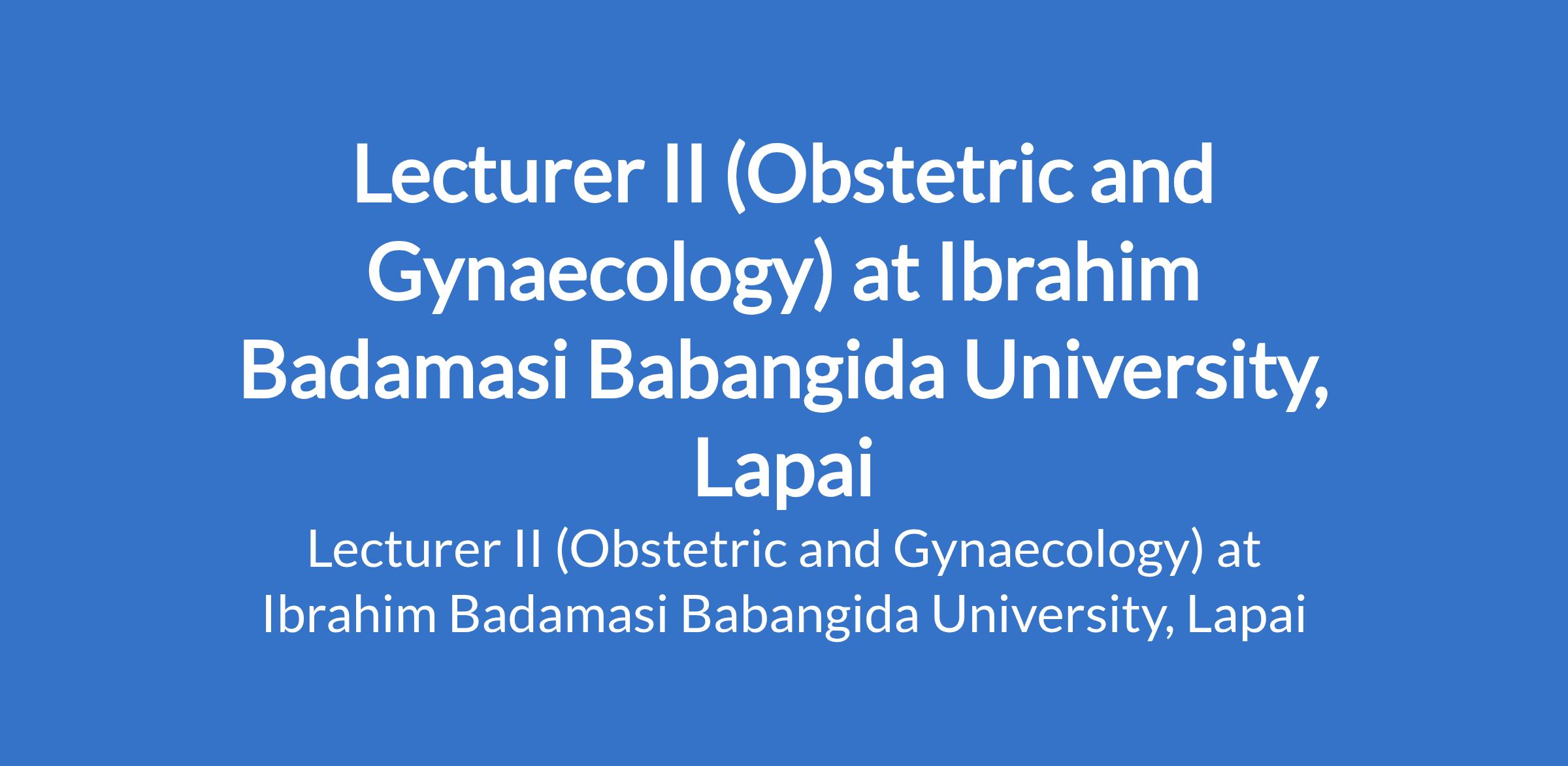 Lecturer II (Obstetric and Gynaecology) at Ibrahim Badamasi Babangida University, Lapai

Lecturer II (Obstetric and Gynaecology) at Ibrahim Badamasi Babangida University, Lapai